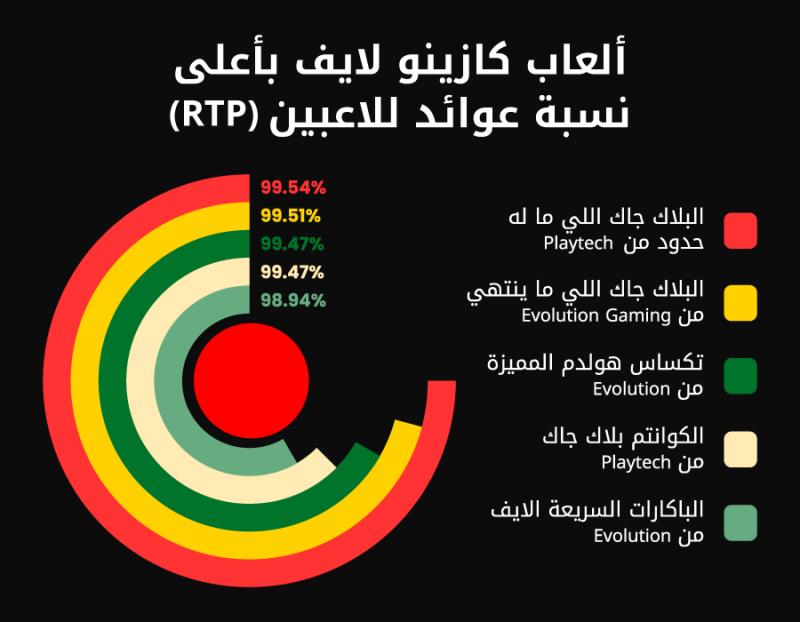 ألعاب كازينو لايف بأعلى نسبة عوائد للاعبين (RTP)

99.54%
99.51%
99.47%
99.47%
98.94%

البلاك جاك اللي ما له حدود من Playtech

البلاك جاك اللي ما ينتهي من Evolution Gaming

تكساس هولدم المميزة من Evolution

الكوانتم بلاك جاك من Playtech

الباكارات السريعة الايف من Evolution